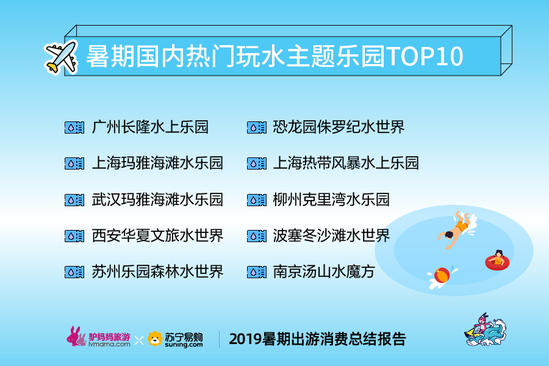 暑期国内热门玩水主题乐园TOP10

广州长隆水上乐园
上海玛雅海滩水乐园
武汉玛雅海滩水乐园
西安华夏文旅水世界
苏州乐园森林水世界

恐龙园侏罗纪水世界
上海热带风暴水上乐园
柳州克里湾水乐园
波塞冬沙滩水世界
南京汤山水魔方

驴妈妈旅游 lvmama.com × 苏宁易购 suning.com
2019暑期出游消费总结报告